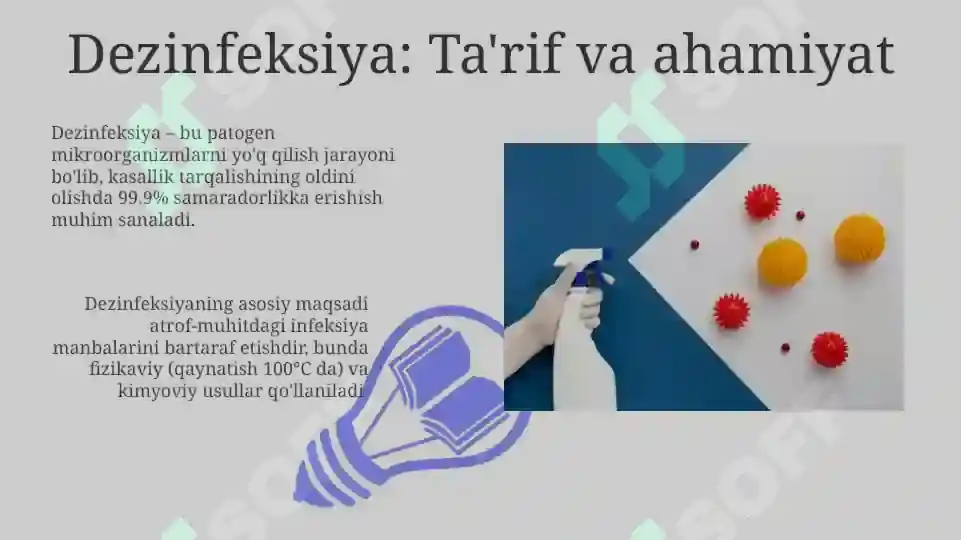 Dezinfeksiya: Ta'rif va ahamiyat

Dezinfeksiya – bu patogen mikroorganizmlarni yo'q qilish jarayoni bo'lib, kasallik tarqalishining oldini olishda 99.9% samaradorlikka erishish muhim sanaladi.

Dezinfeksiyaning asosiy maqsadi atrof-muhitdagi infeksiya manbalarini bartaraf etishdir, bunda fizikaviy (qaynatish 100°C da) va kimyoviy usullar qo'llaniladi